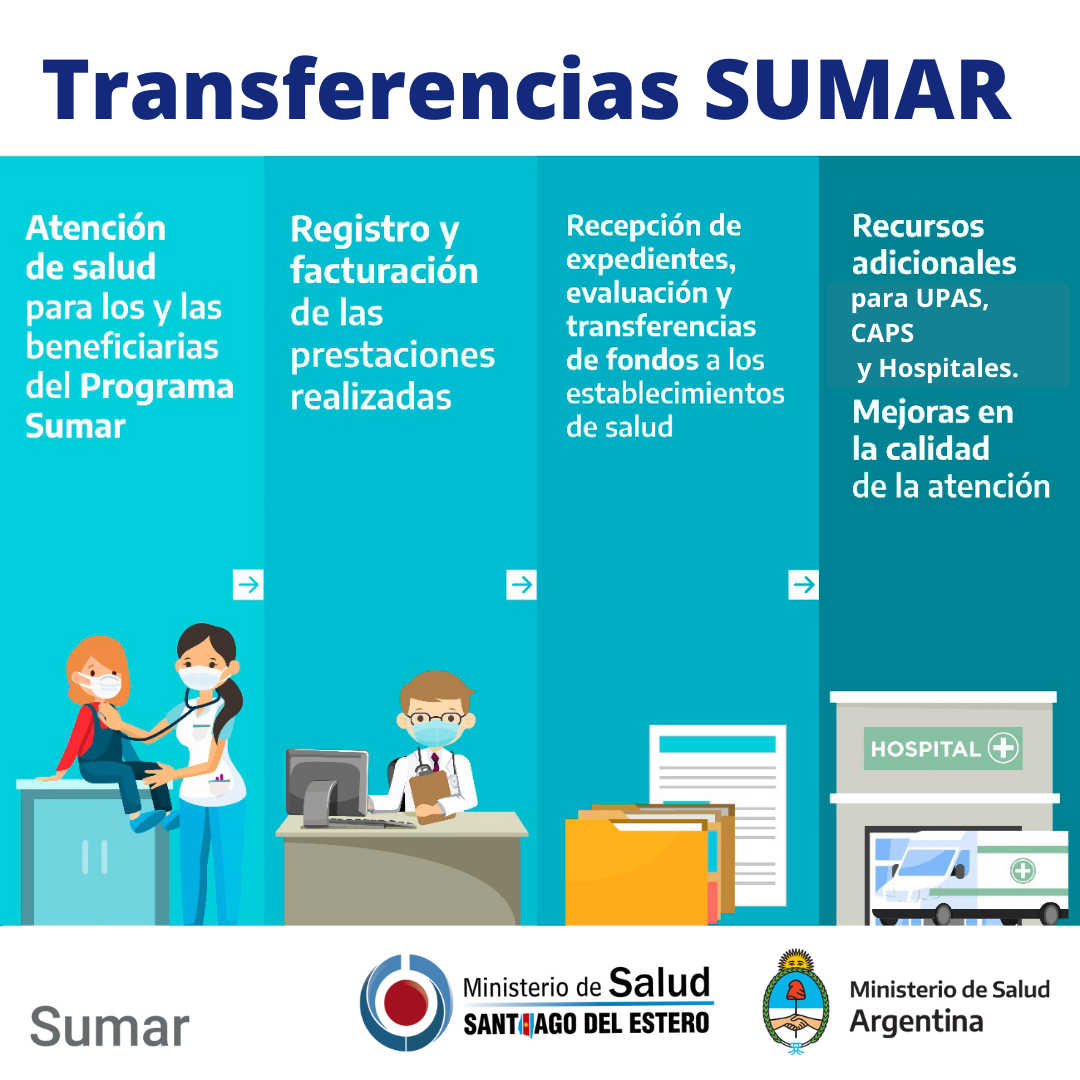 Transferencias SUMAR

Atención de salud para los y las beneficiarias del Programa Sumar

Registro y facturación de las prestaciones realizadas

Recepción de expedientes, evaluación y transferencias de fondos a los establecimientos de salud

Recursos adicionales para UPAS, CAPS y Hospitales.

Mejoras en la calidad de la atención

HOSPITAL

Sumar

Ministerio de Salud SANTIAGO DEL ESTERO

Ministerio de Salud Argentina